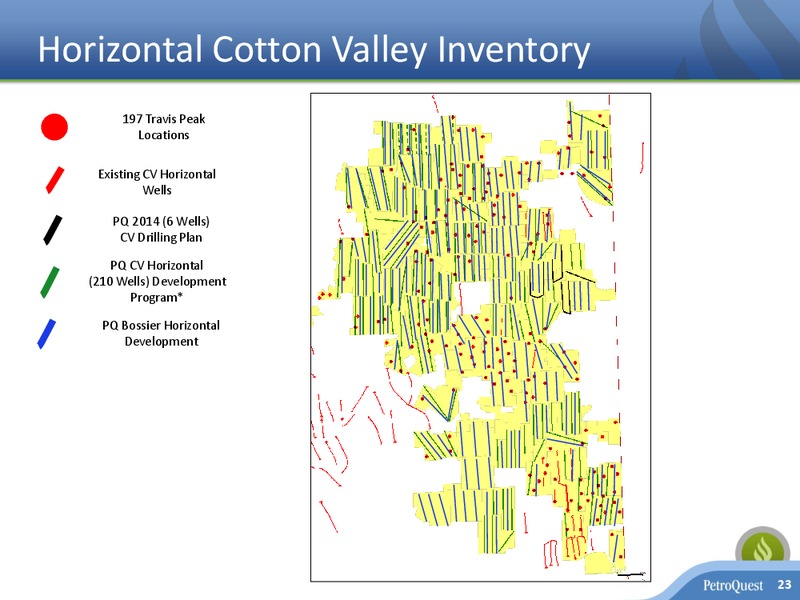 Horizontal Cotton Valley Inventory

197 Travis Peak Locations

Existing CV Horizontal Wells

PQ 2014 (6 Wells) CV Drilling Plan

PQ CV Horizontal (210 Wells) Development Program*

PQ Bossier Horizontal Development

PetroQuest 23